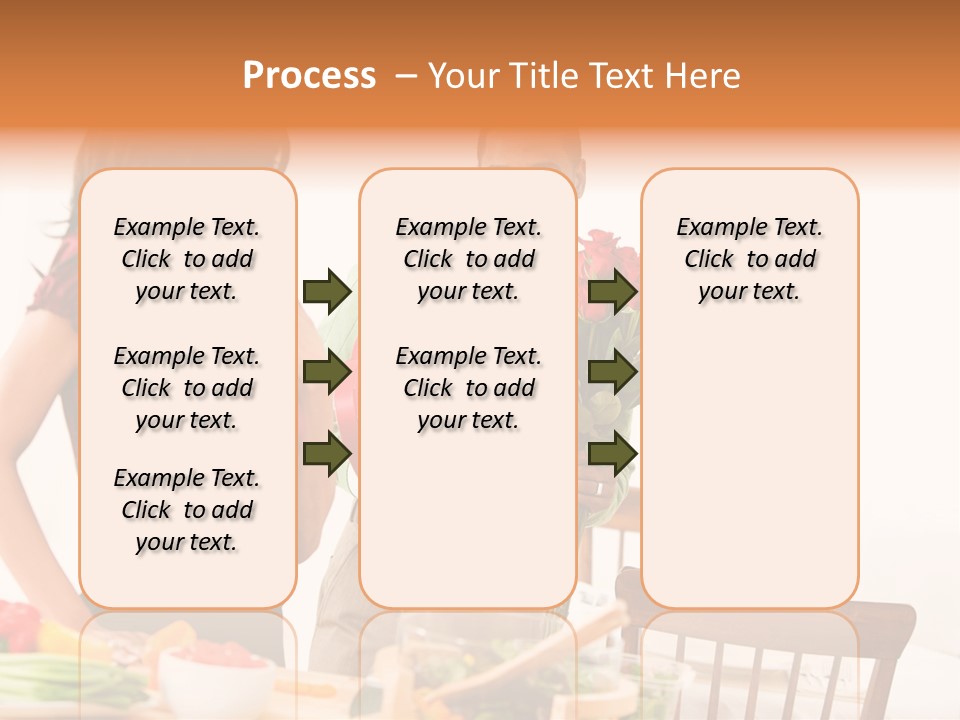 Process – Your Title Text Here

Example Text. Click to add your text.

Example Text. Click to add your text.

Example Text. Click to add your text.

Example Text. Click to add your text.

Example Text. Click to add your text.

Example Text. Click to add your text.